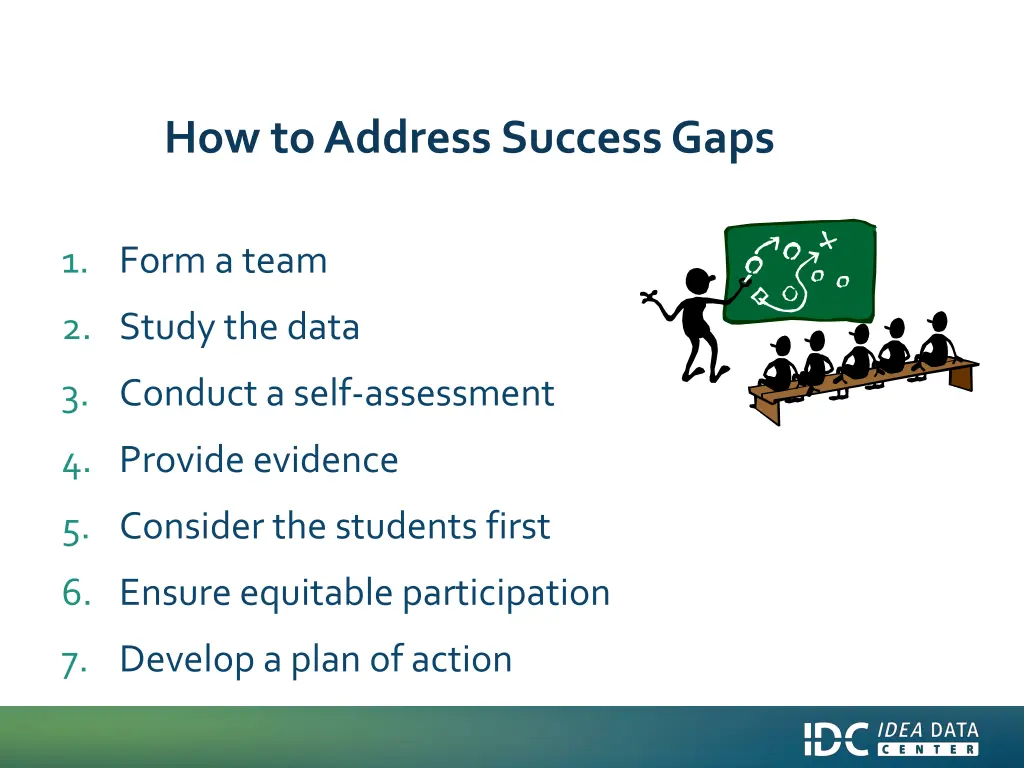 How to Address Success Gaps

1. Form a team
2. Study the data
3. Conduct a self-assessment
4. Provide evidence
5. Consider the students first
6. Ensure equitable participation
7. Develop a plan of action

IDC IDEA DATA CENTER